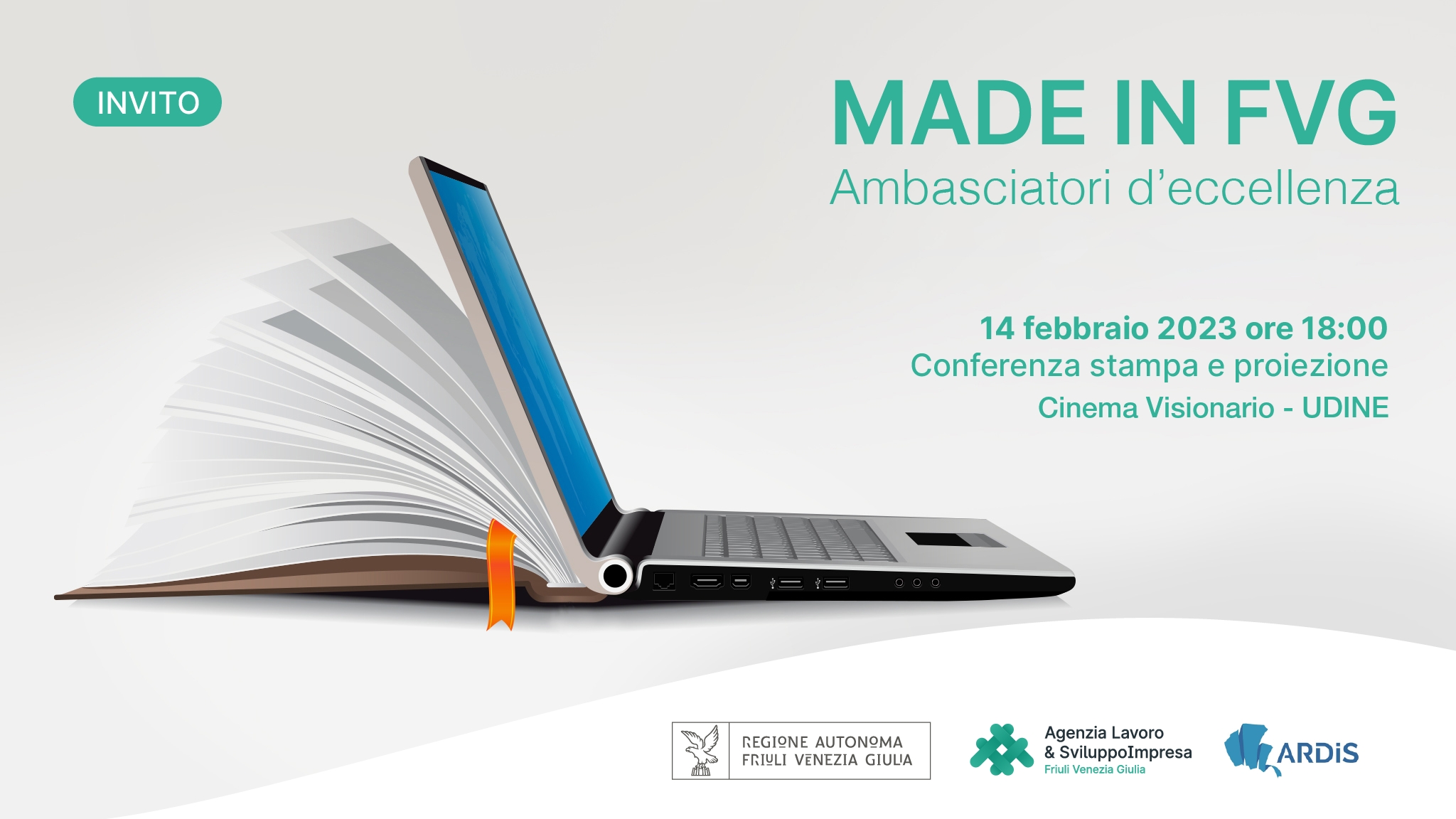 INVITO

MADE IN FVG
Ambasciatori d'eccellenza

14 febbraio 2023 ore 18:00
Conferenza stampa e proiezione
Cinema Visionario - UDINE

REGIONE AUTONOMA
FRIULI VENEZIA GIULIA

Agenzia Lavoro
& SviluppoImpresa
Friuli Venezia Giulia

ARDiS